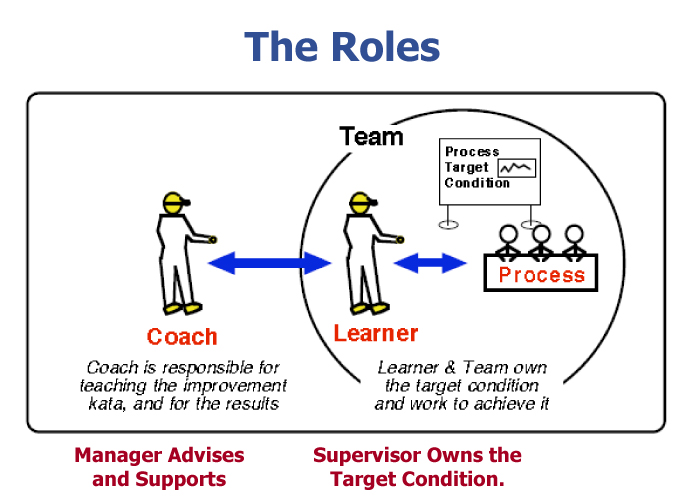 The Roles

Team

Process
Target
Condition

Process

Coach

Learner

Coach is responsible for teaching the improvement kata, and for the results

Learner & Team own the target condition and work to achieve it

Manager Advises and Supports

Supervisor Owns the Target Condition.